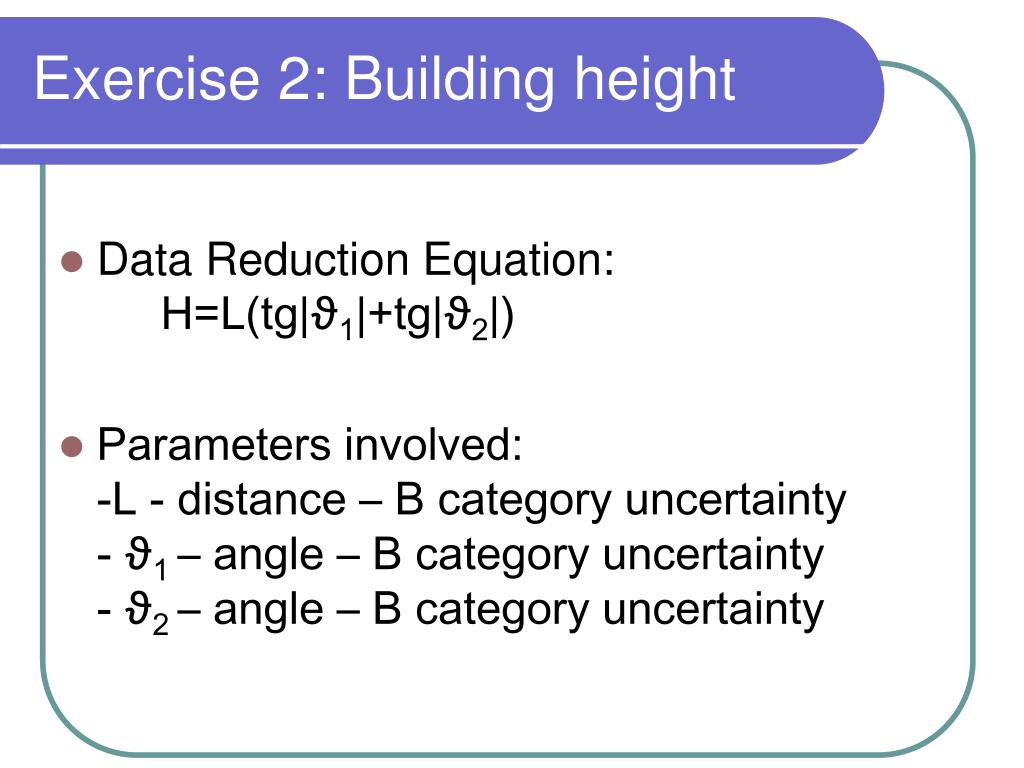 Exercise 2: Building height

Data Reduction Equation:
$H=L(tg|\vartheta_1|+tg|\vartheta_2|)$

Parameters involved:
-L - distance – B category uncertainty
- $\vartheta_1$ – angle – B category uncertainty
- $\vartheta_2$ – angle – B category uncertainty